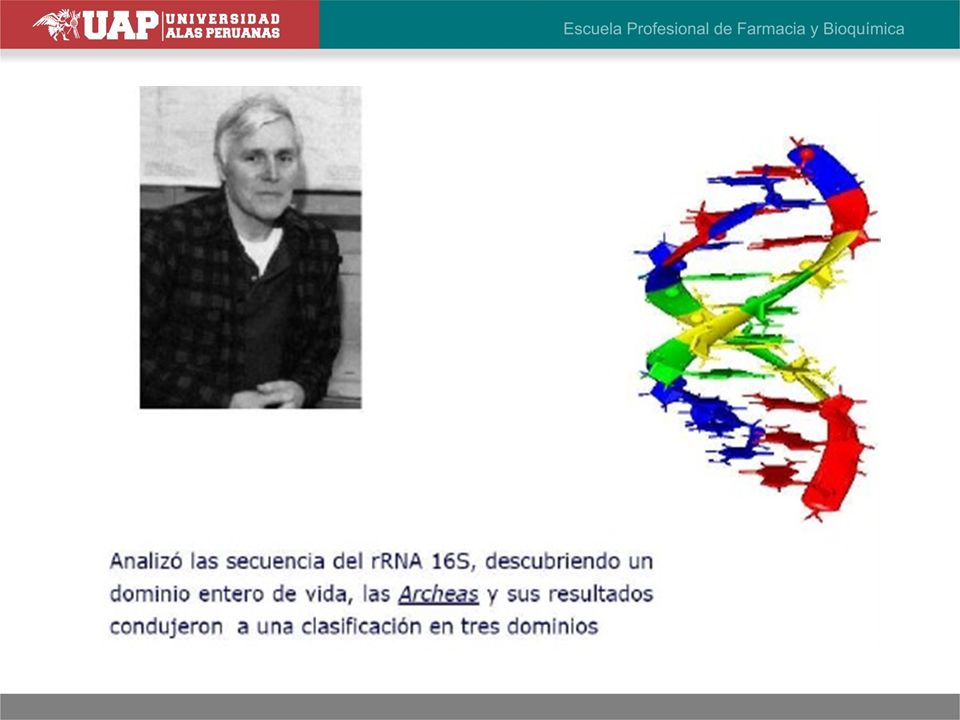 UAP UNIVERSIDAD ALAS PERUANAS

Escuela Profesional de Farmacia y Bioquímica

Analizó las secuencia del rRNA 16S, descubriendo un dominio entero de vida, las Archeas y sus resultados condujeron a una clasificación en tres dominios